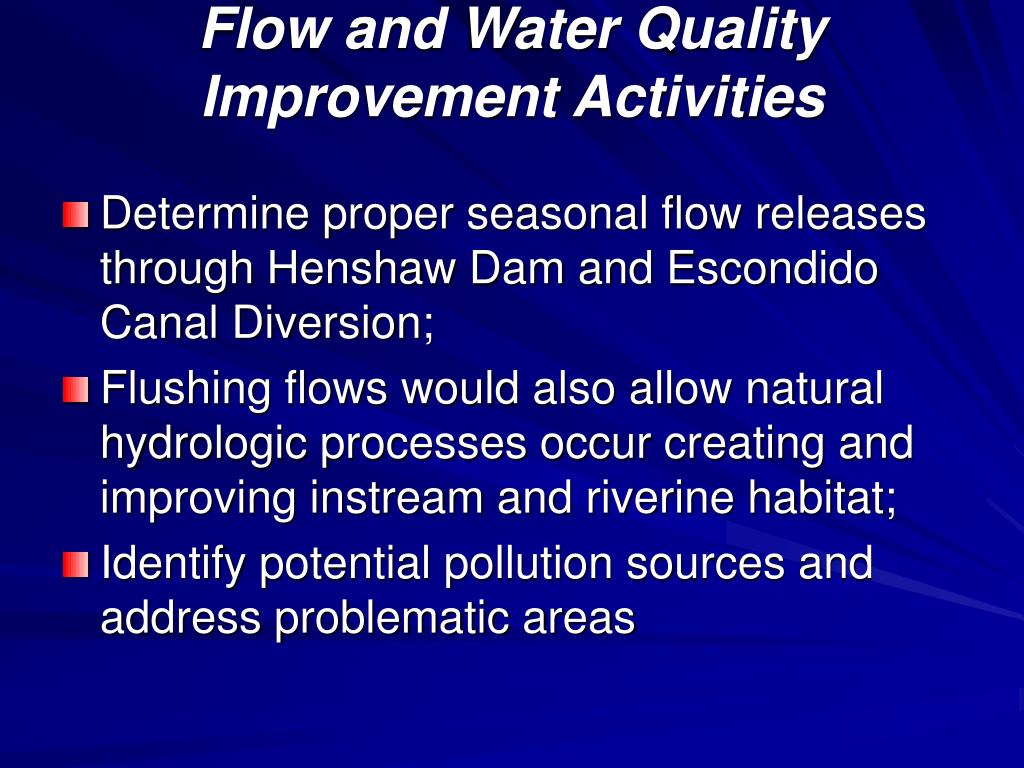 Flow and Water Quality Improvement Activities

Determine proper seasonal flow releases through Henshaw Dam and Escondido Canal Diversion;

Flushing flows would also allow natural hydrologic processes occur creating and improving instream and riverine habitat;

Identify potential pollution sources and address problematic areas